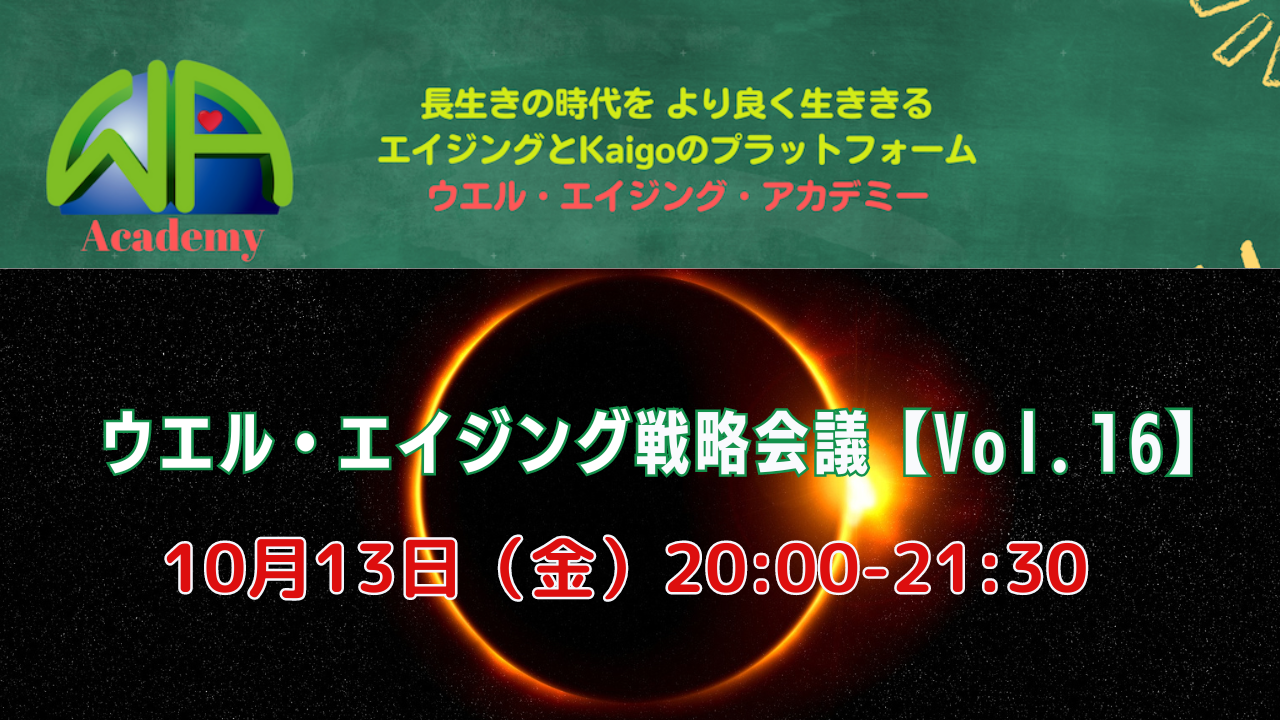 WA
Academy

長生きの時代を より良く生ききる
エイジングとKaigoのプラットフォーム
ウエル・エイジング・アカデミー

ウエル・エイジング戦略会議【Vol.16】

10月13日（金）20:00-21:30